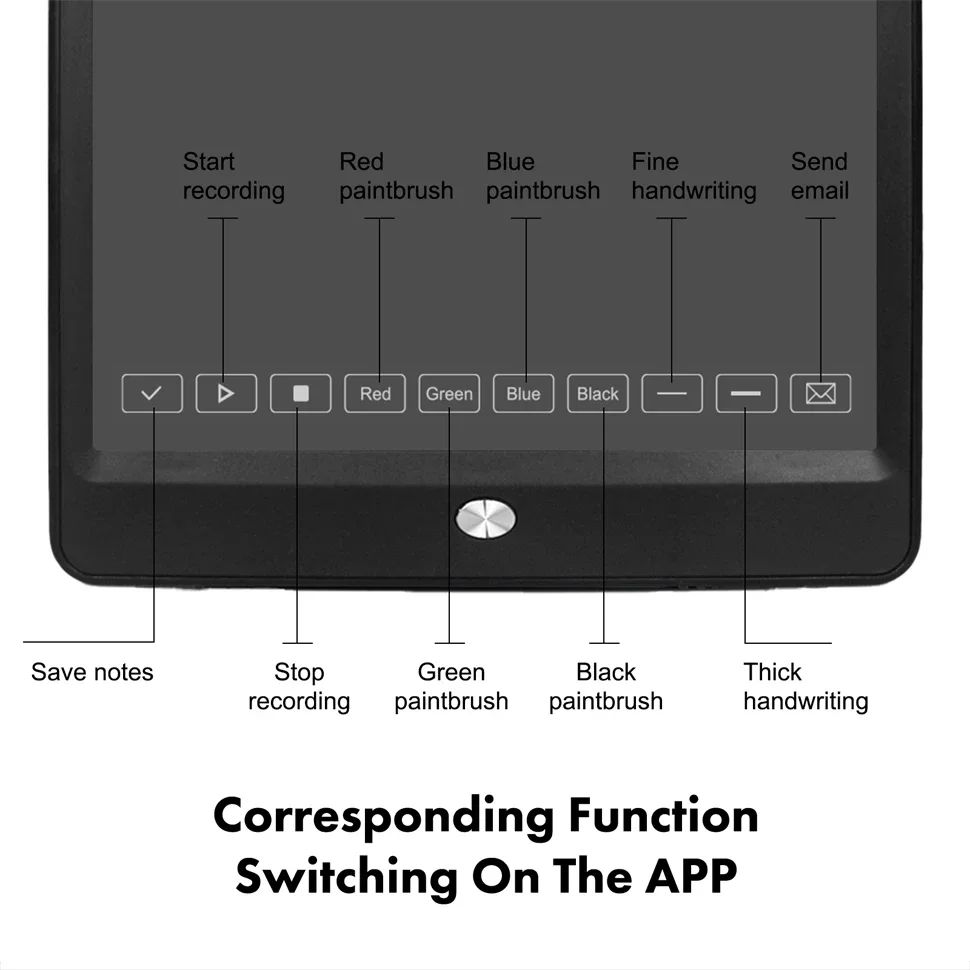 Start recording

Red paintbrush

Blue paintbrush

Fine handwriting

Send email

Red

Green

Blue

Black

Save notes

Stop recording

Green paintbrush

Black paintbrush

Thick handwriting

Corresponding Function Switching On The APP